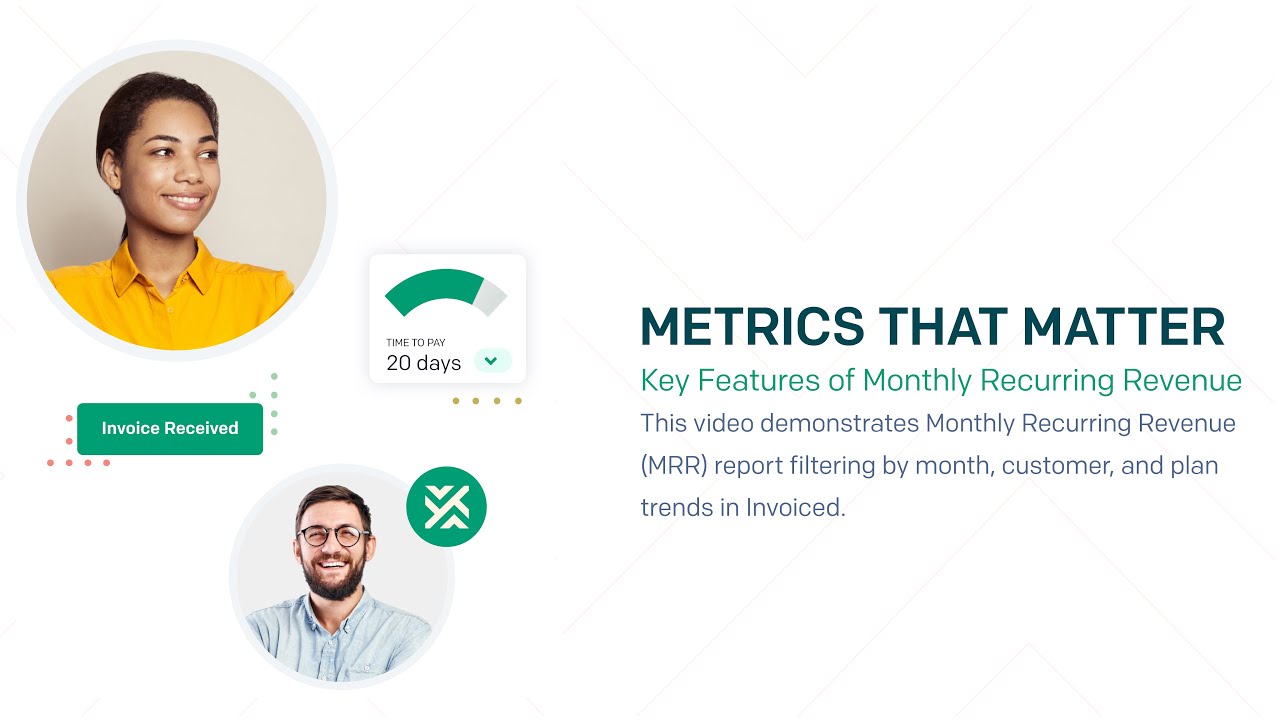 TIME TO PAY
20 days

Invoice Received

METRICS THAT MATTER

Key Features of Monthly Recurring Revenue

This video demonstrates Monthly Recurring Revenue (MRR) report filtering by month, customer, and plan trends in Invoiced.